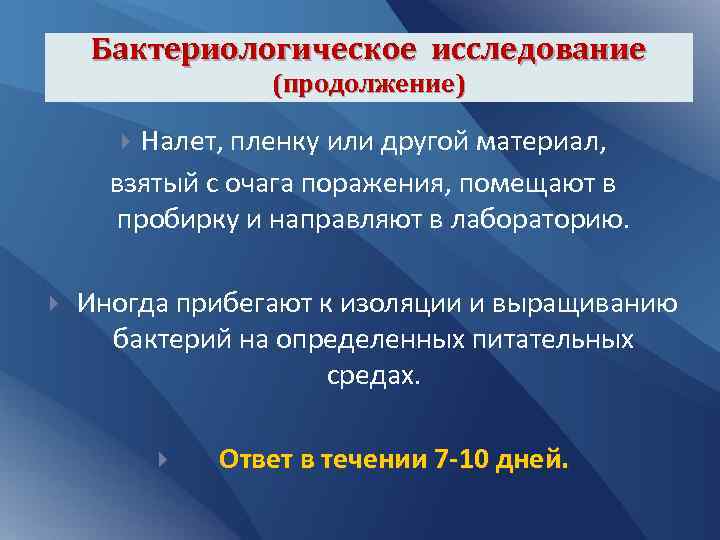 Бактериологическое исследование
(продолжение)

Налет, пленку или другой материал, взятый с очага поражения, помещают в пробирку и направляют в лабораторию.

Иногда прибегают к изоляции и выращиванию бактерий на определенных питательных средах.

Ответ в течении 7-10 дней.